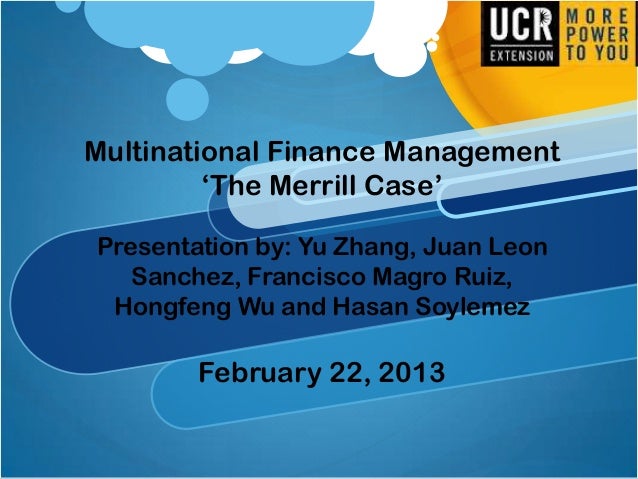 UCR EXTENSION MORE POWER TO YOU

Multinational Finance Management
‘The Merrill Case’

Presentation by: Yu Zhang, Juan Leon Sanchez, Francisco Magro Ruiz, Hongfeng Wu and Hasan Soylemez

February 22, 2013